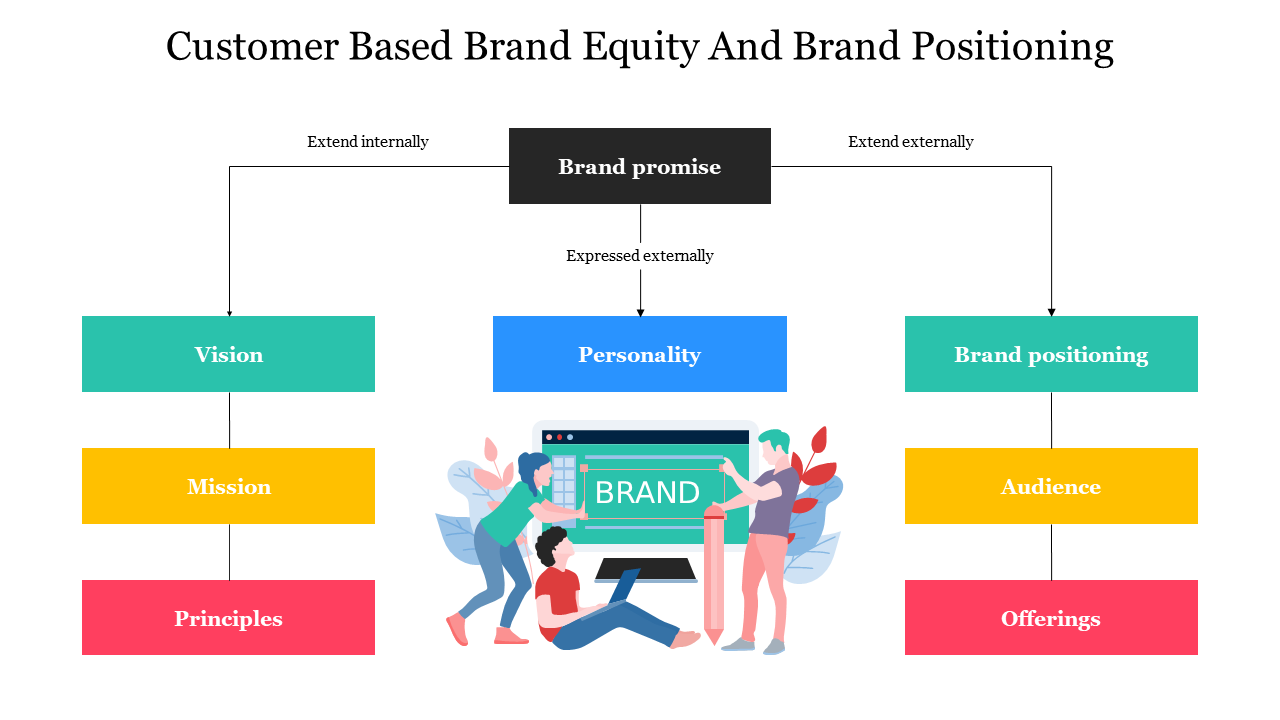 Customer Based Brand Equity And Brand Positioning

Extend internally

Brand promise

Extend externally

Expressed externally

Vision

Personality

Brand positioning

Mission

BRAND

Audience

Principles

Offerings